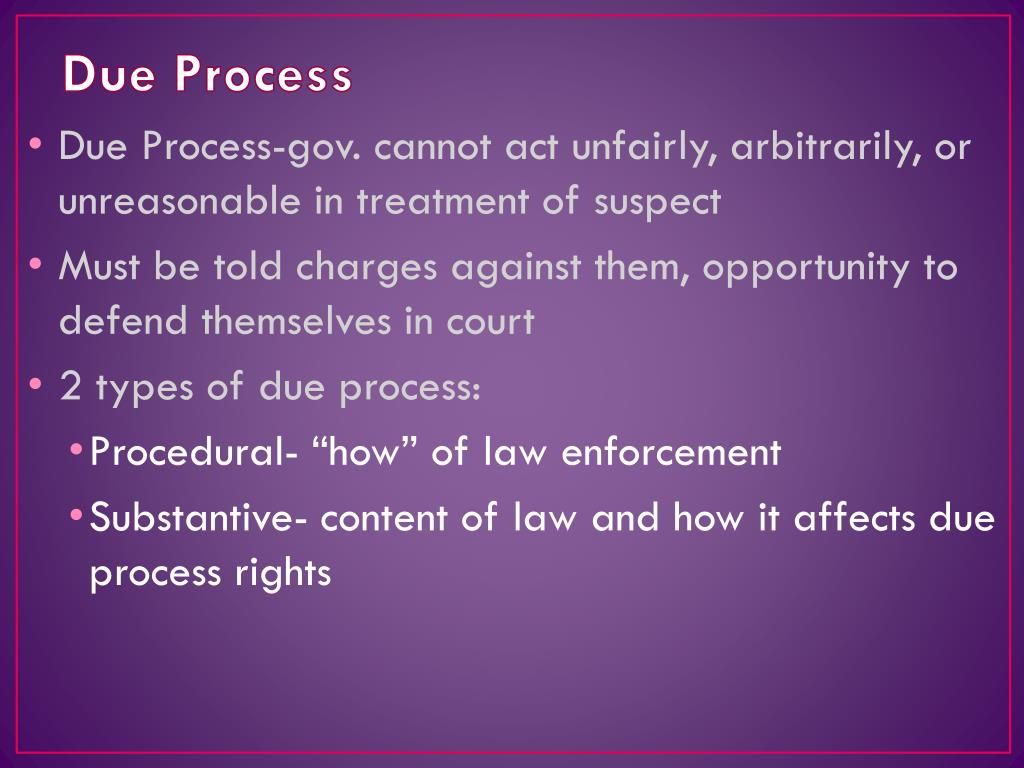 Due Process

• Due Process-gov. cannot act unfairly, arbitrarily, or unreasonable in treatment of suspect
• Must be told charges against them, opportunity to defend themselves in court
• 2 types of due process:
  • Procedural- “how” of law enforcement
  • Substantive- content of law and how it affects due process rights